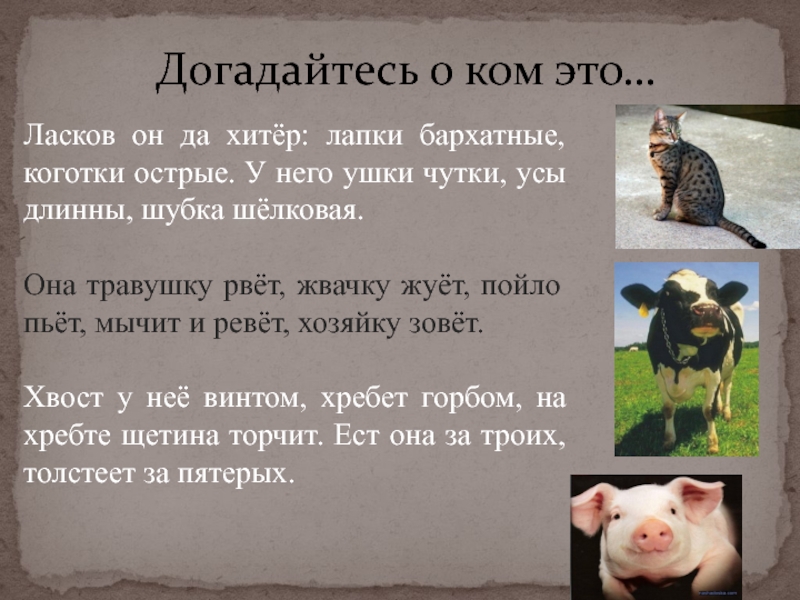 Догадайтесь о ком это…

Ласков он да хитёр: лапки бархатные, коготки острые. У него ушки чутки, усы длинны, шубка шёлковая.

Она травушку рвёт, жвачку жуёт, пойло пьёт, мычит и ревёт, хозяйку зовёт.

Хвост у неё винтом, хребет горбом, на хребте щетина торчит. Ест она за троих, толстеет за пятерых.